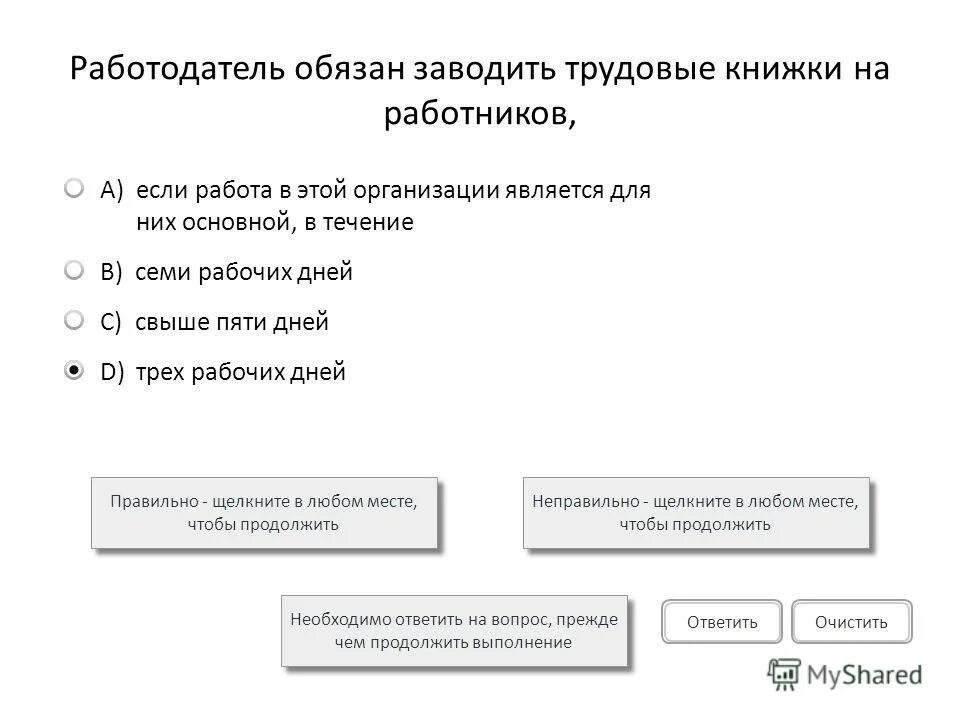 Работодатель обязан заводить трудовые книжки на работников,

A) если работа в этой организации является для них основной, в течение

B) семи рабочих дней

C) свыше пяти дней

D) трех рабочих дней

Правильно - щелкните в любом месте, чтобы продолжить

Неправильно - щелкните в любом месте, чтобы продолжить

Необходимо ответить на вопрос, прежде чем продолжить выполнение

Ответить

Очистить

MyShared